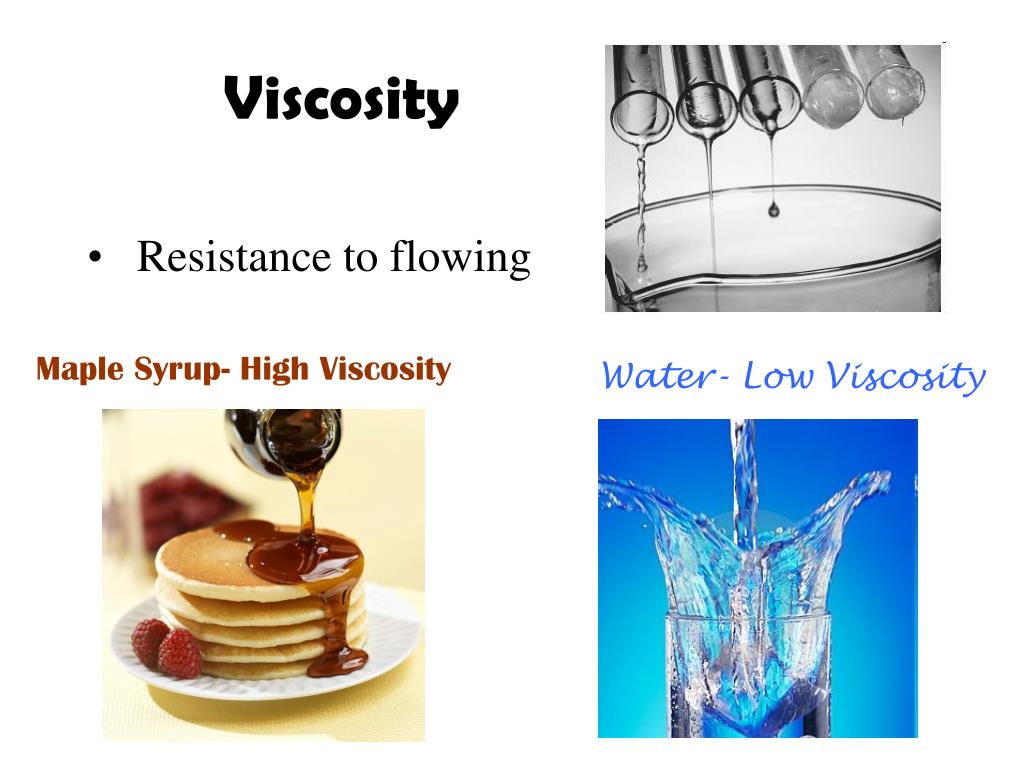 Viscosity

• Resistance to flowing

Maple Syrup- High Viscosity

Water- Low Viscosity